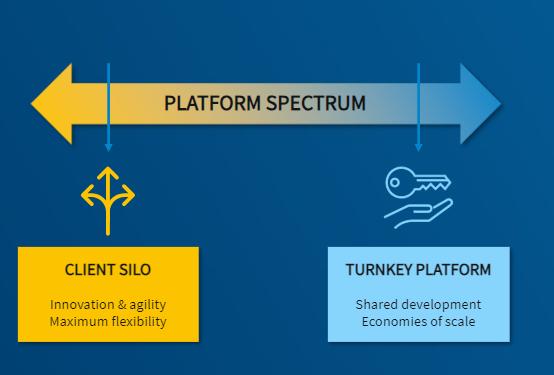 PLATFORM SPECTRUM

CLIENT SILO

Innovation & agility
Maximum flexibility

TURNKEY PLATFORM

Shared development
Economies of scale